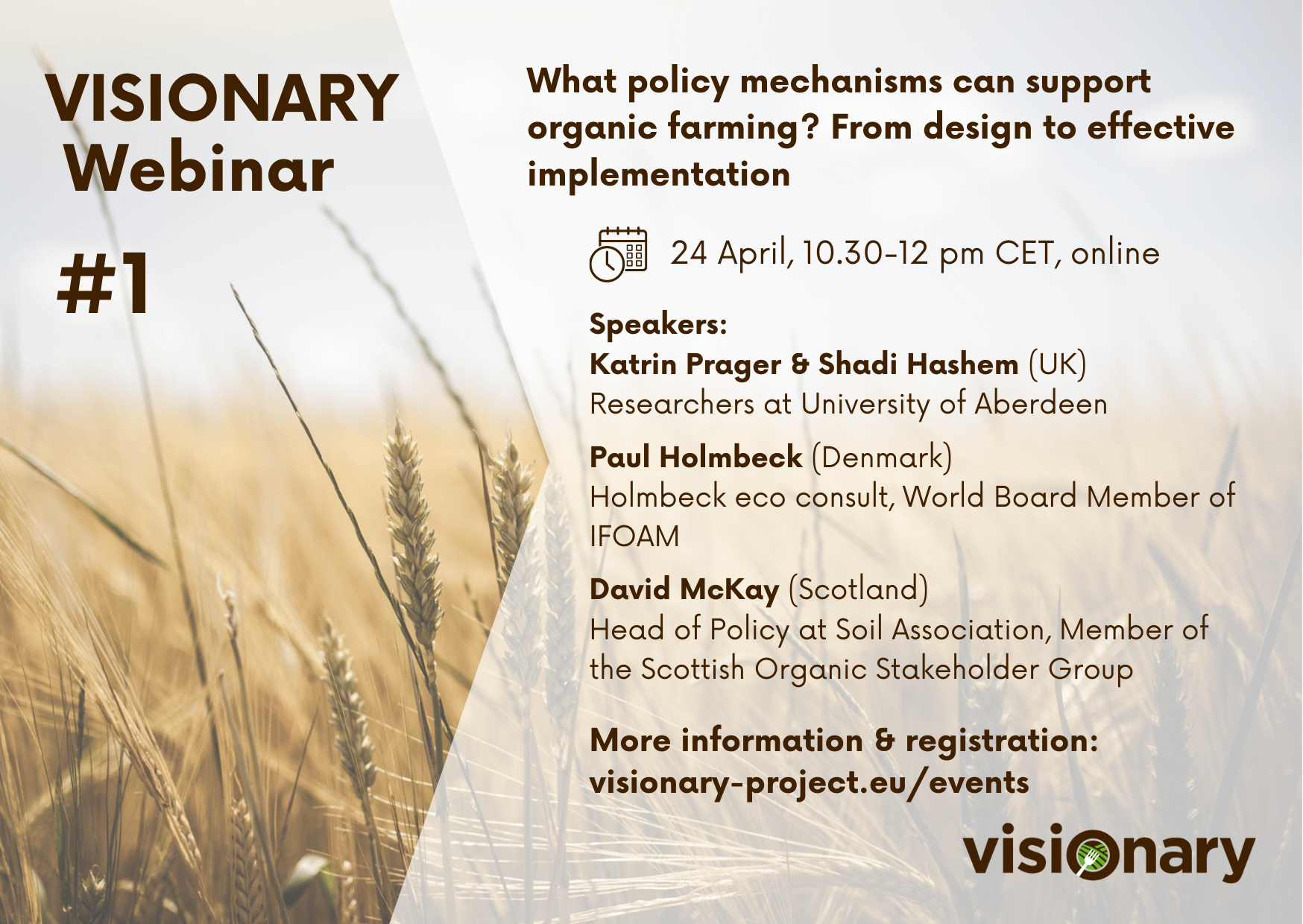 VISIONARY Webinar

#1

What policy mechanisms can support organic farming? From design to effective implementation

24 April, 10.30-12 pm CET, online

Speakers:
Katrin Prager & Shadi Hashem (UK)
Researchers at University of Aberdeen

Paul Holmbeck (Denmark)
Holmbeck eco consult, World Board Member of IFOAM

David McKay (Scotland)
Head of Policy at Soil Association, Member of the Scottish Organic Stakeholder Group

More information & registration:
visionary-project.eu/events

visionary